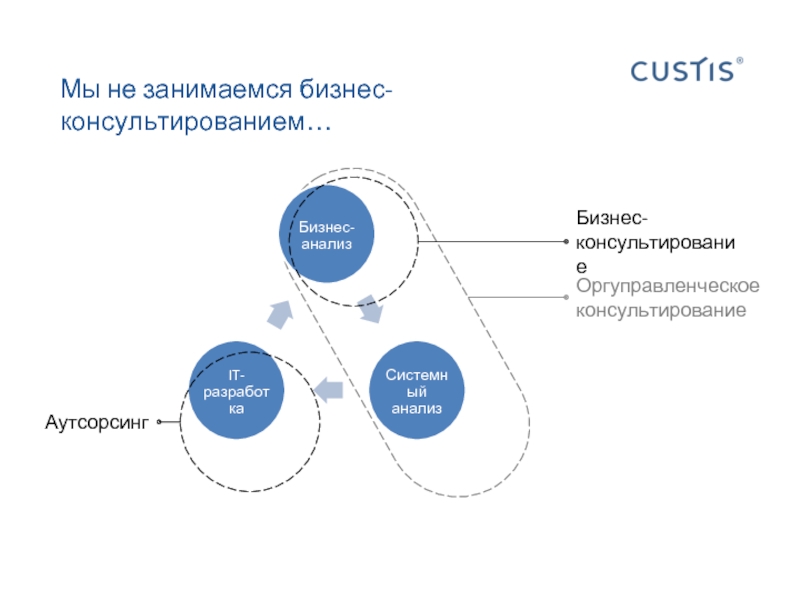 CUSTIS®

Мы не занимаемся бизнес-консультированием…

Бизнес-анализ

Бизнес-консультирование

Оргуправленческое консультирование

IT-разработка

Системный анализ

Аутсорсинг